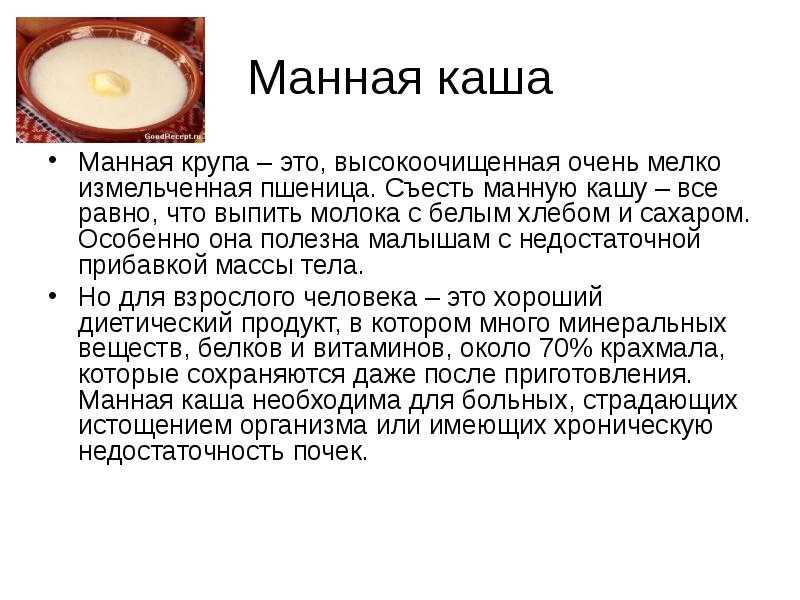 GoodRecept.ru

Манная каша

• Манная крупа – это, высокоочищенная очень мелко измельченная пшеница. Съесть манную кашу – все равно, что выпить молока с белым хлебом и сахаром. Особенно она полезна малышам с недостаточной прибавкой массы тела.

• Но для взрослого человека – это хороший диетический продукт, в котором много минеральных веществ, белков и витаминов, около 70% крахмала, которые сохраняются даже после приготовления. Манная каша необходима для больных, страдающих истощением организма или имеющих хроническую недостаточность почек.